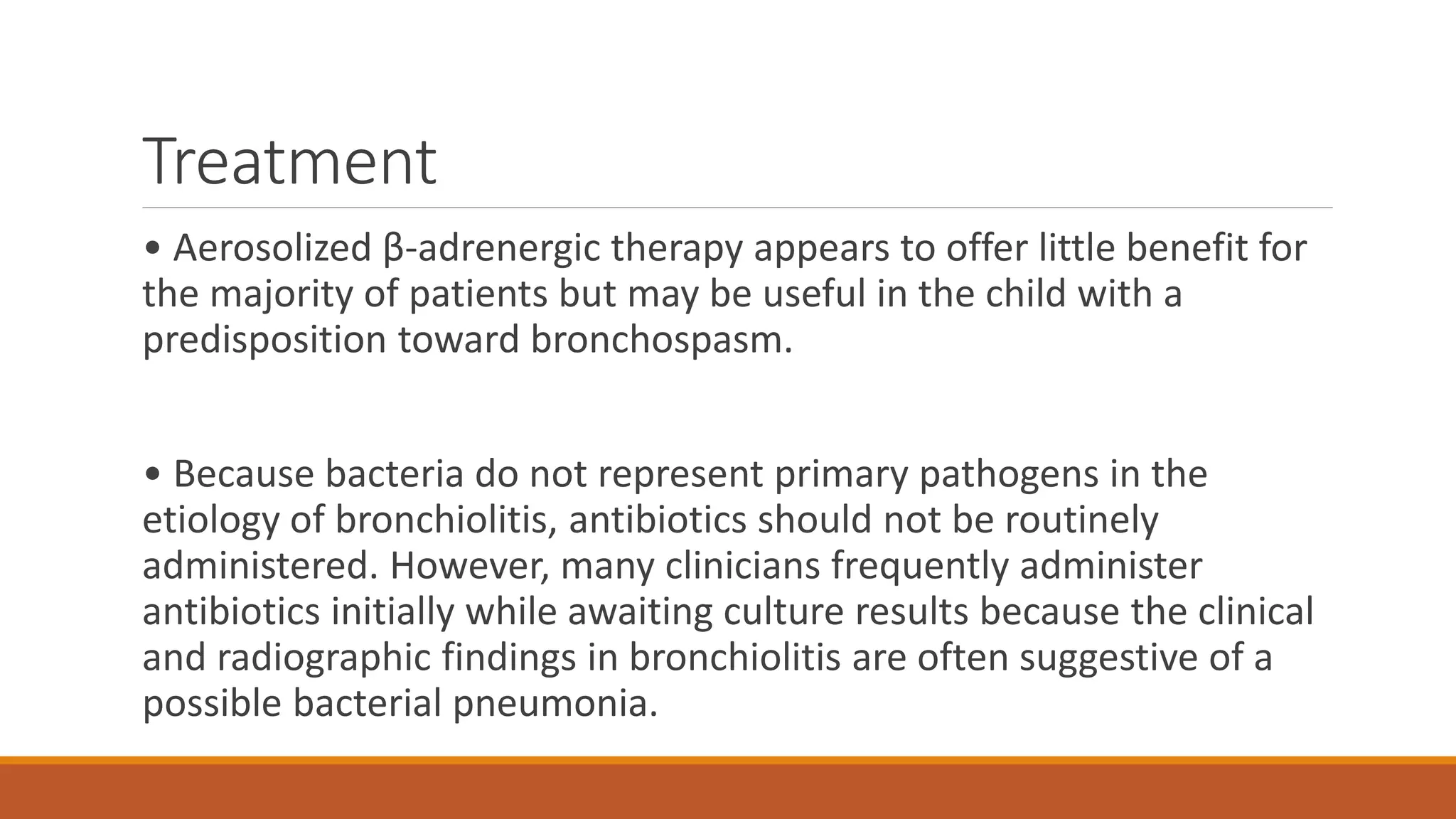 Treatment

• Aerosolized β-adrenergic therapy appears to offer little benefit for the majority of patients but may be useful in the child with a predisposition toward bronchospasm.

• Because bacteria do not represent primary pathogens in the etiology of bronchiolitis, antibiotics should not be routinely administered. However, many clinicians frequently administer antibiotics initially while awaiting culture results because the clinical and radiographic findings in bronchiolitis are often suggestive of a possible bacterial pneumonia.